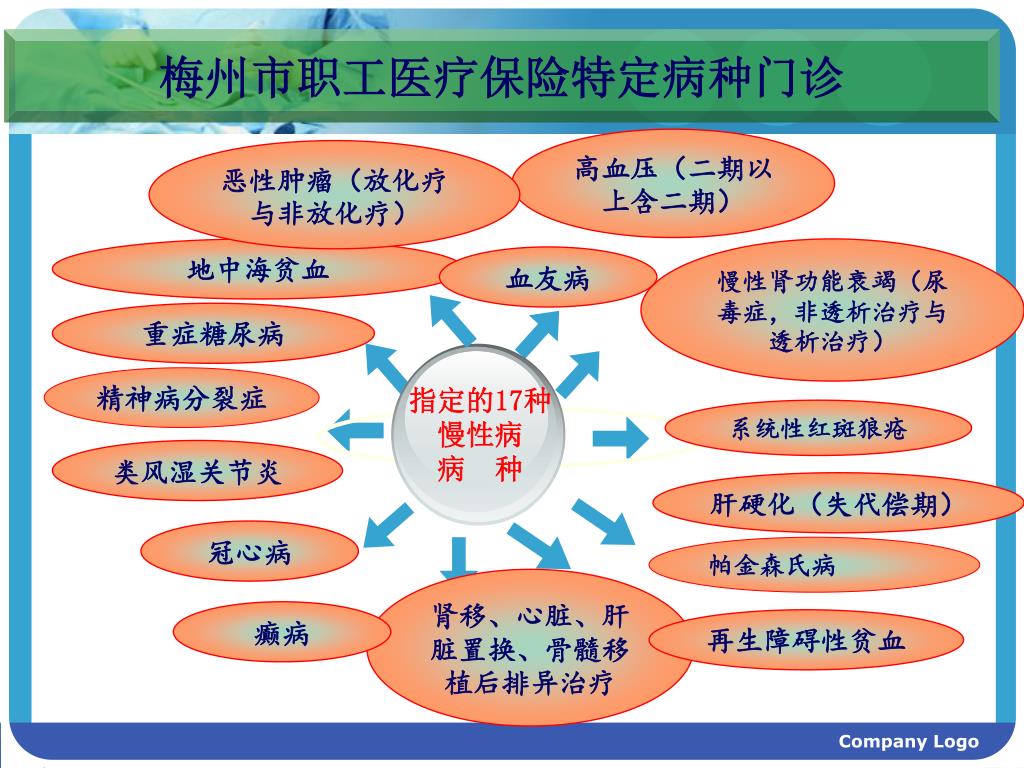 梅州市职工医疗保险特定病种门诊

恶性肿瘤（放化疗与非放化疗）

高血压（二期以上含二期）

地中海贫血

血友病

慢性肾功能衰竭（尿毒症，非透析治疗与透析治疗）

重症糖尿病

精神病分裂症

指定的17种慢性病病　种

系统性红斑狼疮

类风湿关节炎

肝硬化（失代偿期）

冠心病

帕金森氏病

癫病

肾移、心脏、肝脏置换、骨髓移植后排异治疗

再生障碍性贫血

Company Logo